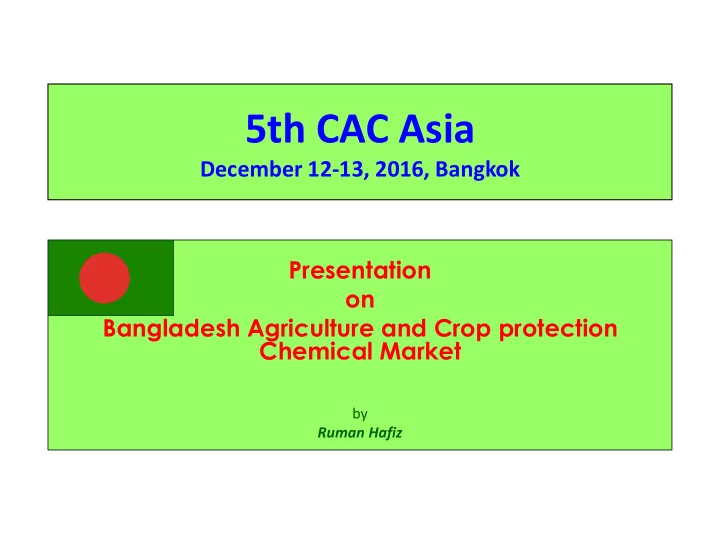 5th CAC Asia
December 12-13, 2016, Bangkok

Presentation
on
Bangladesh Agriculture and Crop protection Chemical Market

by
Ruman Hafiz